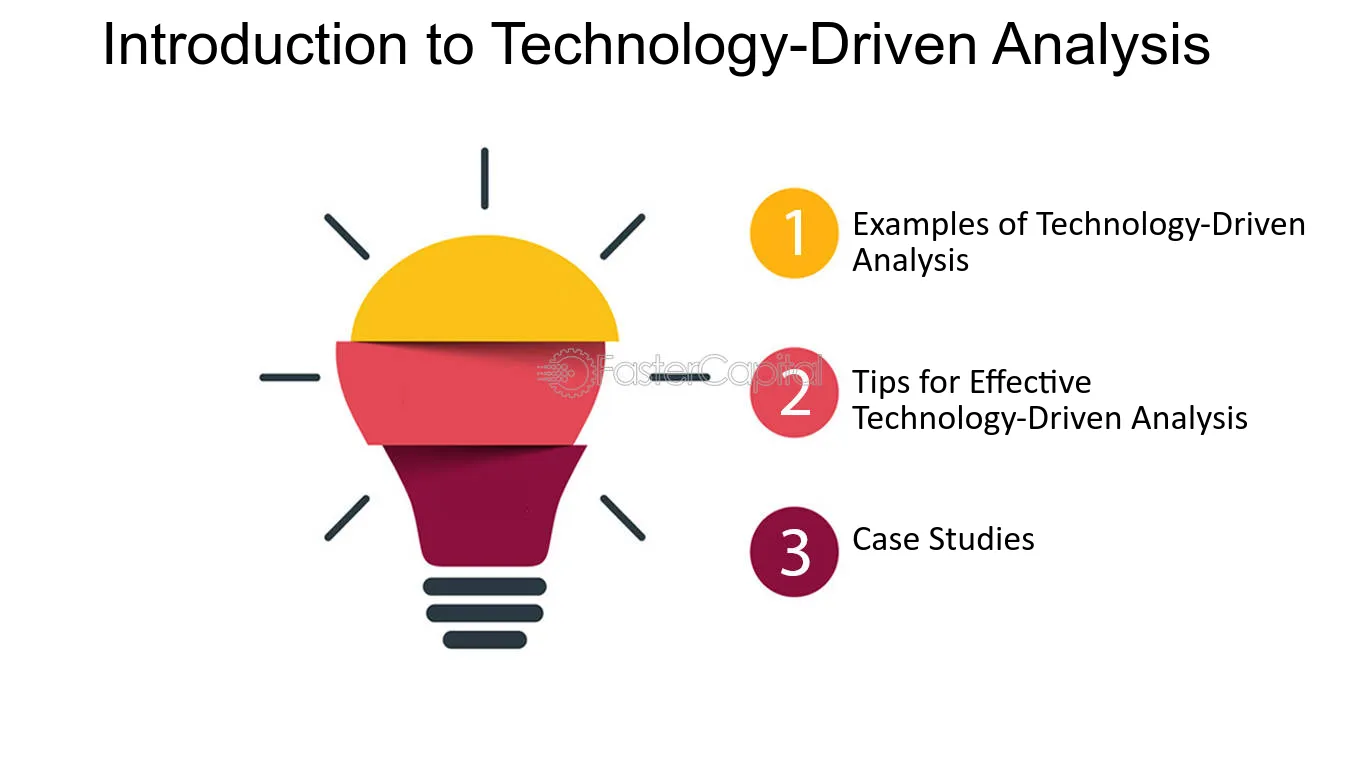 Introduction to Technology-Driven Analysis

1
Examples of Technology-Driven Analysis

2
Tips for Effective Technology-Driven Analysis

3
Case Studies

FasterCapital